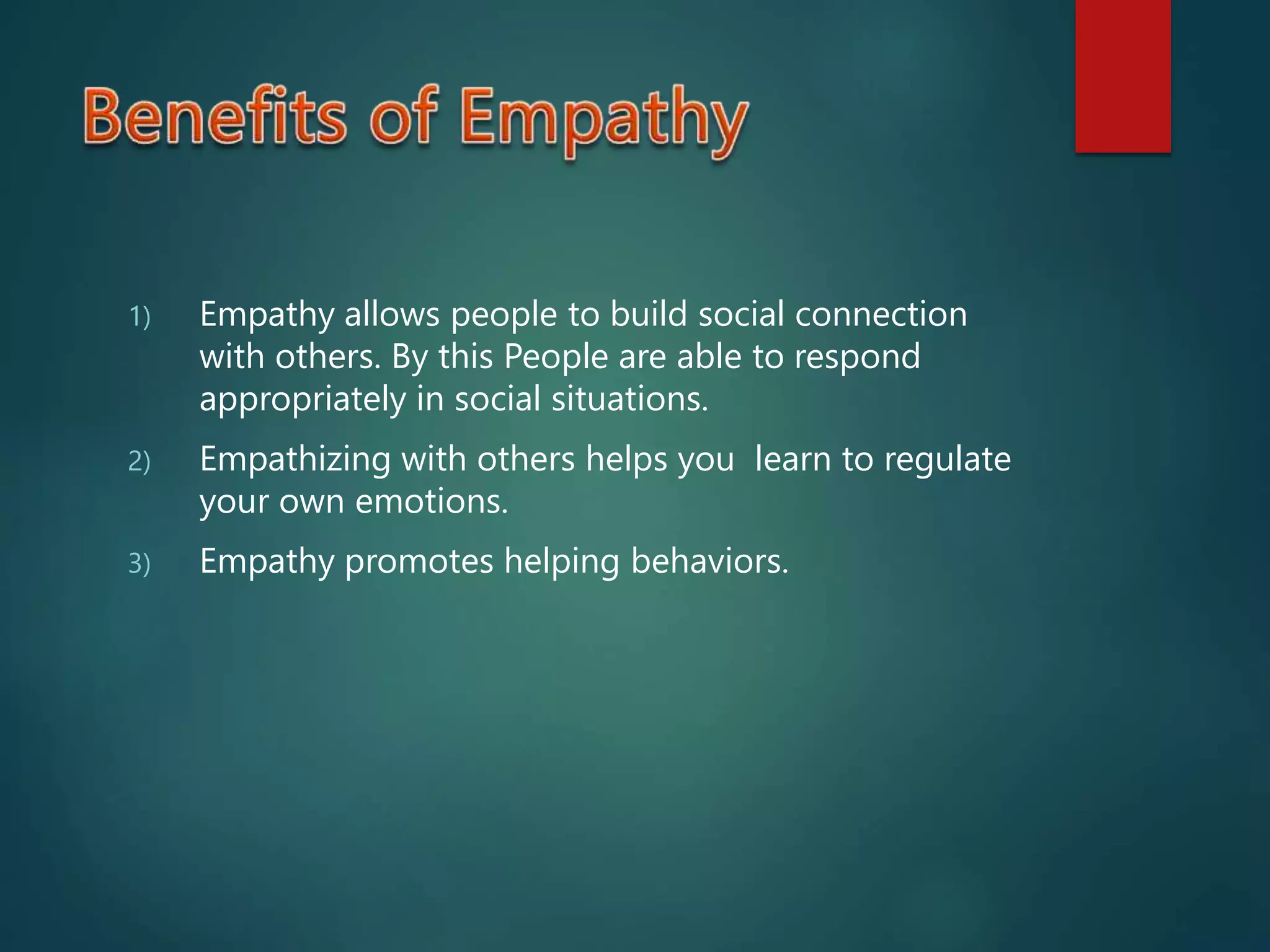 Benefits of Empathy

1) Empathy allows people to build social connection with others. By this People are able to respond appropriately in social situations.

2) Empathizing with others helps you  learn to regulate your own emotions.

3) Empathy promotes helping behaviors.